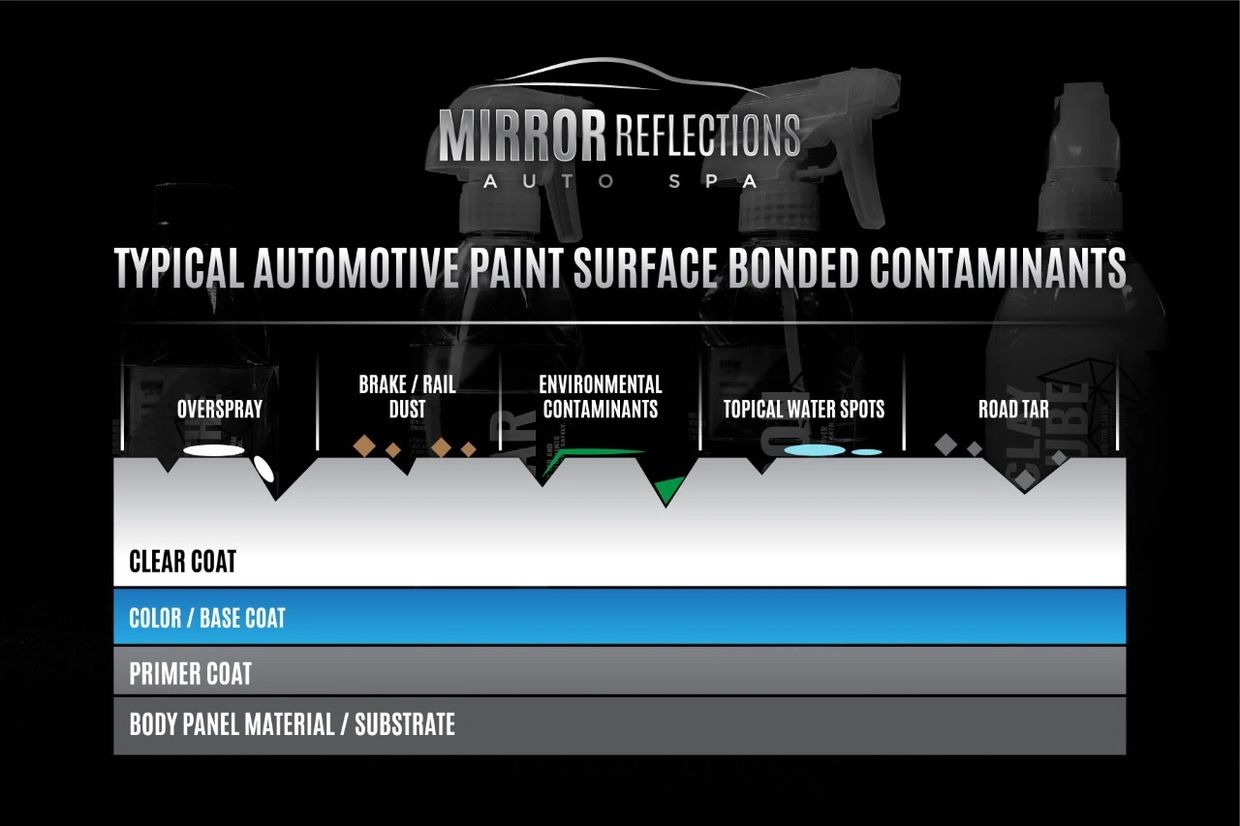 MIRROR REFLECTIONS
AUTO SPA

TYPICAL AUTOMOTIVE PAINT SURFACE BONDED CONTAMINANTS

OVERSPRAY

BRAKE / RAIL DUST

ENVIRONMENTAL CONTAMINANTS

TOPICAL WATER SPOTS

ROAD TAR

CLEAR COAT

COLOR / BASE COAT

PRIMER COAT

BODY PANEL MATERIAL / SUBSTRATE